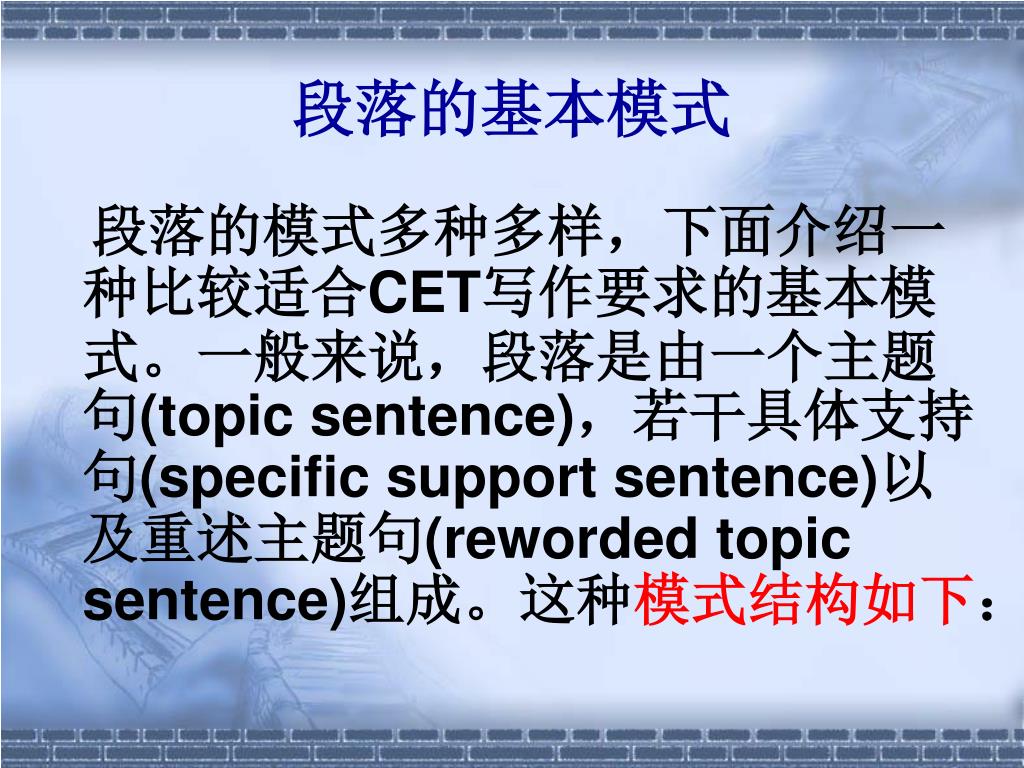 段落的基本模式

段落的模式多种多样，下面介绍一种比较适合CET写作要求的基本模式。一般来说，段落是由一个主题句(topic sentence)，若干具体支持句(specific support sentence)以及重述主题句(reworded topic sentence)组成。这种模式结构如下：